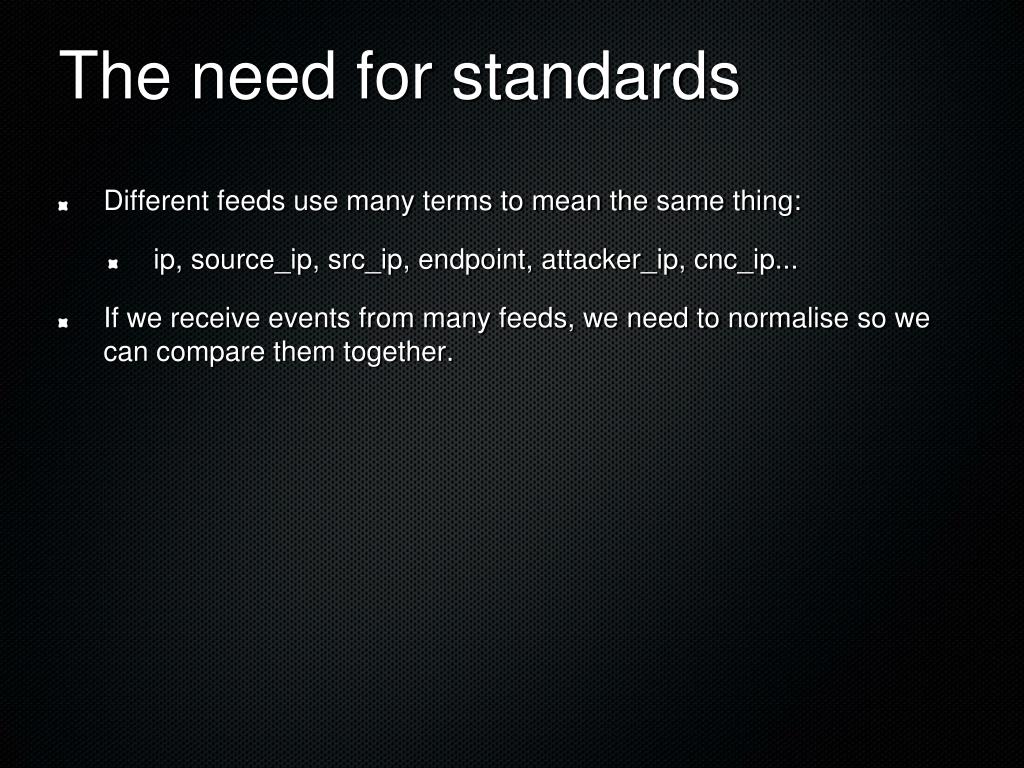 The need for standards

Different feeds use many terms to mean the same thing:

ip, source_ip, src_ip, endpoint, attacker_ip, cnc_ip...

If we receive events from many feeds, we need to normalise so we can compare them together.